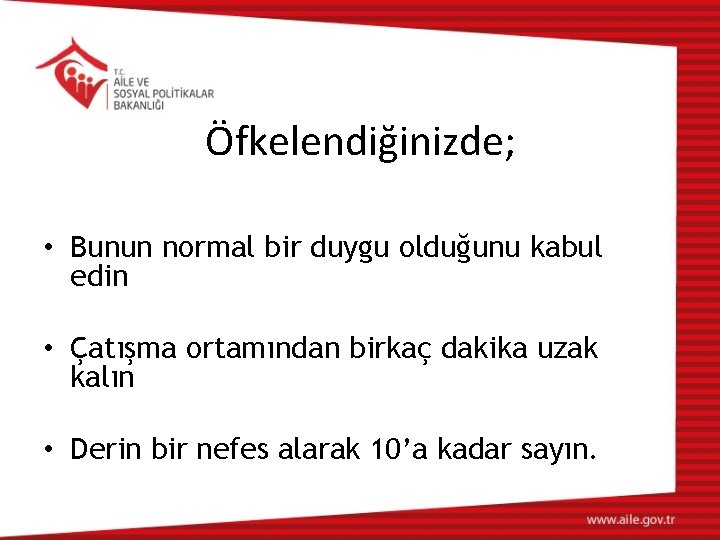 T.C.
AİLE VE
SOSYAL POLİTİKALAR
BAKANLIĞI

Öfkelendiğinizde;

• Bunun normal bir duygu olduğunu kabul edin

• Çatışma ortamından birkaç dakika uzak kalın

• Derin bir nefes alarak 10’a kadar sayın.

www.aile.gov.tr